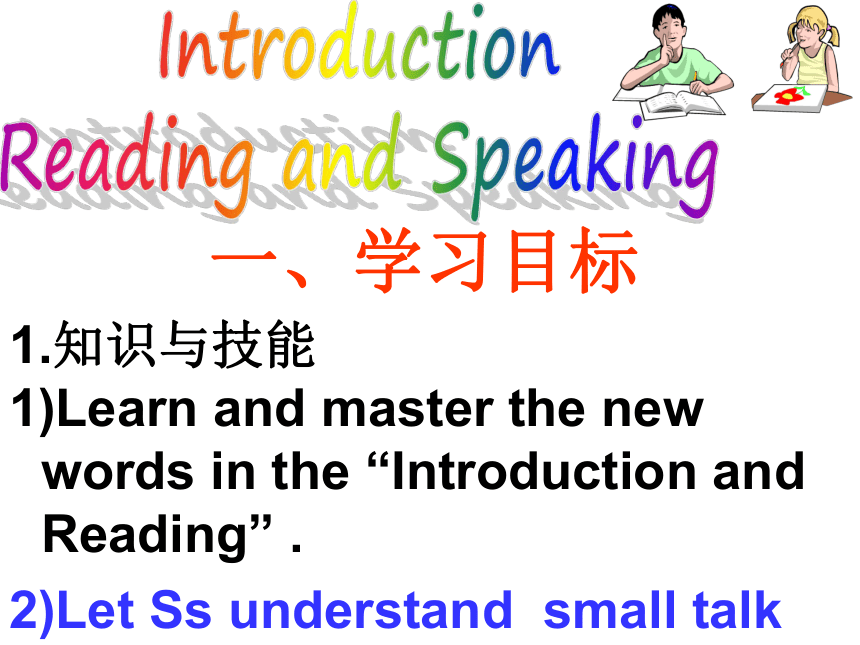 Introduction
Reading and Speaking

一、学习目标

1.知识与技能
1)Learn and master the new words in the “Introduction and Reading” .
2)Let Ss understand small talk